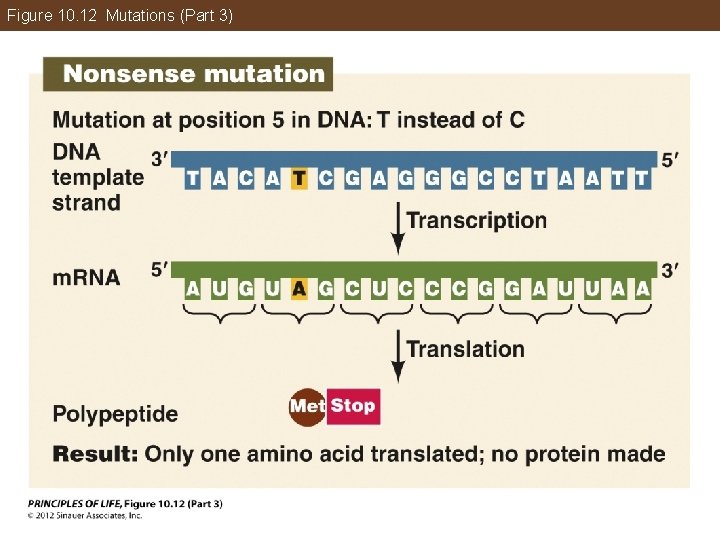 Figure 10.12 Mutations (Part 3)

Nonsense mutation

Mutation at position 5 in DNA: T instead of C

DNA template strand

3′ T A C A T C G A G G G C C T A A T T 5′

Transcription

mRNA

5′ A U G U A G C U C C C G G A U U A A 3′

Translation

Polypeptide

Met Stop

Result: Only one amino acid translated; no protein made

PRINCIPLES OF LIFE, Figure 10.12 (Part 3)
© 2012 Sinauer Associates, Inc.